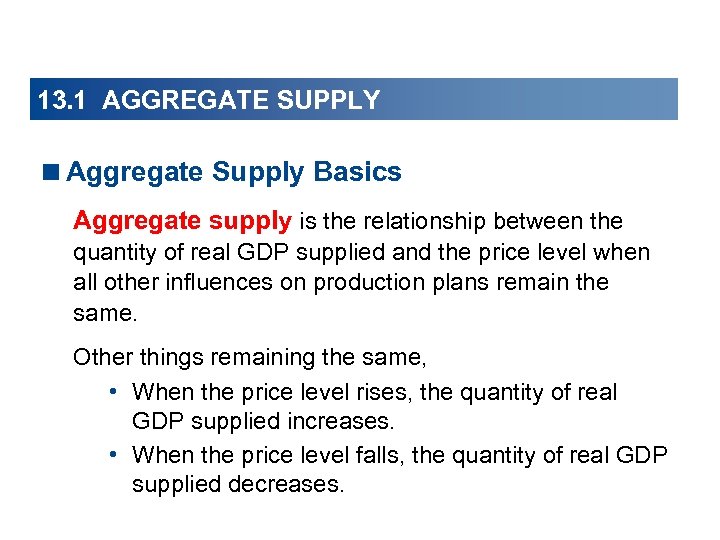 13.1 AGGREGATE SUPPLY

■ Aggregate Supply Basics

Aggregate supply is the relationship between the quantity of real GDP supplied and the price level when all other influences on production plans remain the same.

Other things remaining the same,

• When the price level rises, the quantity of real GDP supplied increases.
• When the price level falls, the quantity of real GDP supplied decreases.